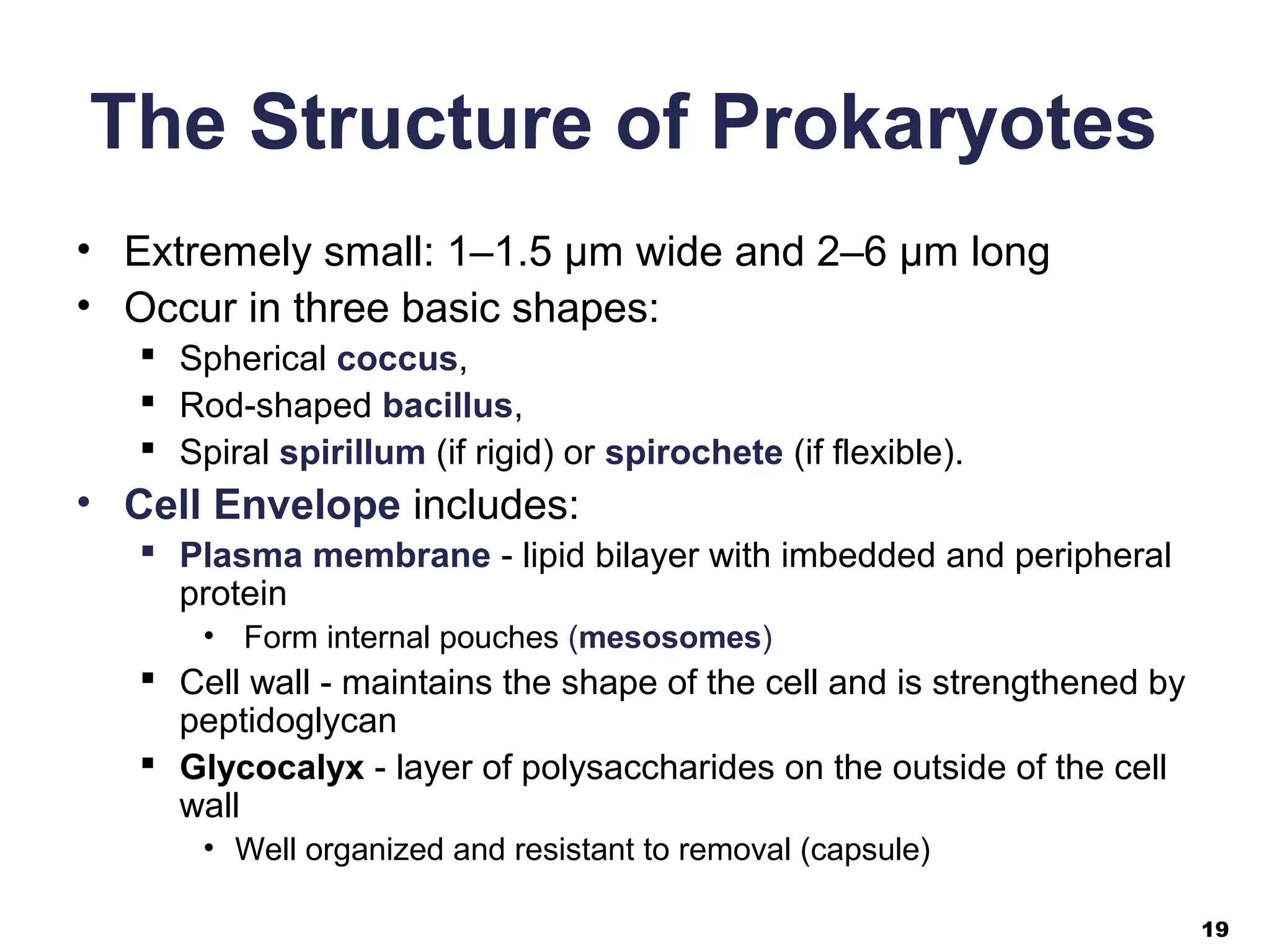 The Structure of Prokaryotes

• Extremely small: 1–1.5 μm wide and 2–6 μm long
• Occur in three basic shapes:
▪ Spherical coccus,
▪ Rod-shaped bacillus,
▪ Spiral spirillum (if rigid) or spirochete (if flexible).
• Cell Envelope includes:
▪ Plasma membrane - lipid bilayer with imbedded and peripheral protein
• Form internal pouches (mesosomes)
▪ Cell wall - maintains the shape of the cell and is strengthened by peptidoglycan
▪ Glycocalyx - layer of polysaccharides on the outside of the cell wall
• Well organized and resistant to removal (capsule)

19